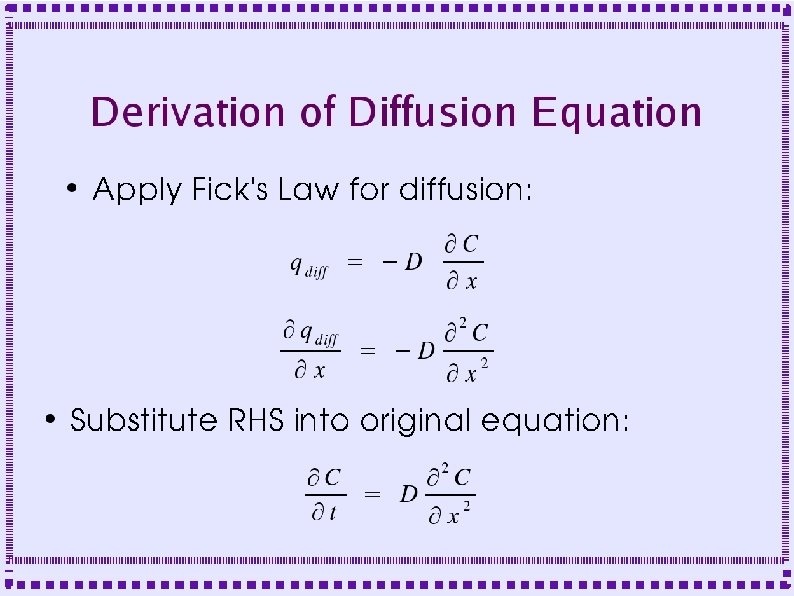 Derivation of Diffusion Equation

• Apply Fick's Law for diffusion:

$q_{diff} = -D \frac{\partial C}{\partial x}$

$\frac{\partial q_{diff}}{\partial x} = -D \frac{\partial^2 C}{\partial x^2}$

• Substitute RHS into original equation:

$\frac{\partial C}{\partial t} = D \frac{\partial^2 C}{\partial x^2}$